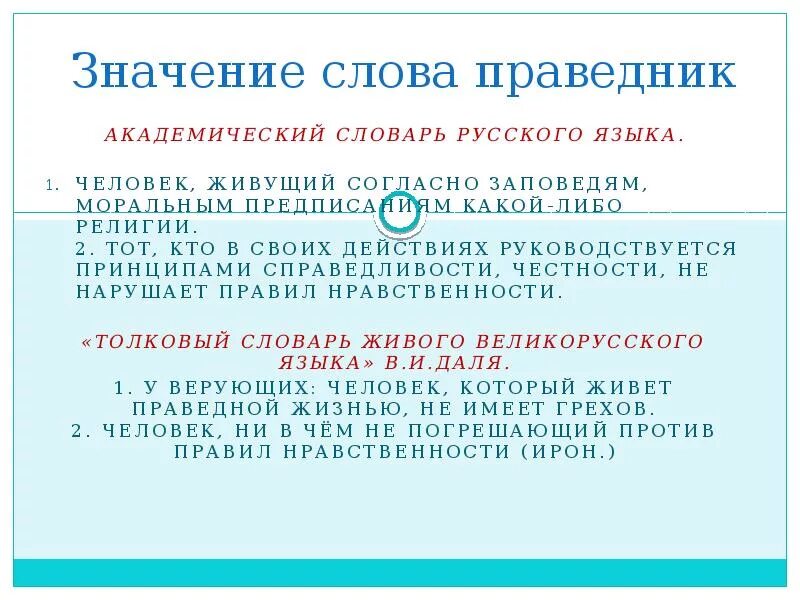 Значение слова праведник

АКАДЕМИЧЕСКИЙ СЛОВАРЬ РУССКОГО ЯЗЫКА.

1. ЧЕЛОВЕК, ЖИВУЩИЙ СОГЛАСНО ЗАПОВЕДЯМ, МОРАЛЬНЫМ ПРЕДПИСАНИЯМ КАКОЙ-ЛИБО РЕЛИГИИ.
2. ТОТ, КТО В СВОИХ ДЕЙСТВИЯХ РУКОВОДСТВУЕТСЯ ПРИНЦИПАМИ СПРАВЕДЛИВОСТИ, ЧЕСТНОСТИ, НЕ НАРУШАЕТ ПРАВИЛ НРАВСТВЕННОСТИ.

«ТОЛКОВЫЙ СЛОВАРЬ ЖИВОГО ВЕЛИКОРУССКОГО ЯЗЫКА» В.И.ДАЛЯ.

1. У ВЕРУЮЩИХ: ЧЕЛОВЕК, КОТОРЫЙ ЖИВЕТ ПРАВЕДНОЙ ЖИЗНЬЮ, НЕ ИМЕЕТ ГРЕХОВ.
2. ЧЕЛОВЕК, НИ В ЧЁМ НЕ ПОГРЕШАЮЩИЙ ПРОТИВ ПРАВИЛ НРАВСТВЕННОСТИ (ИРОН.)